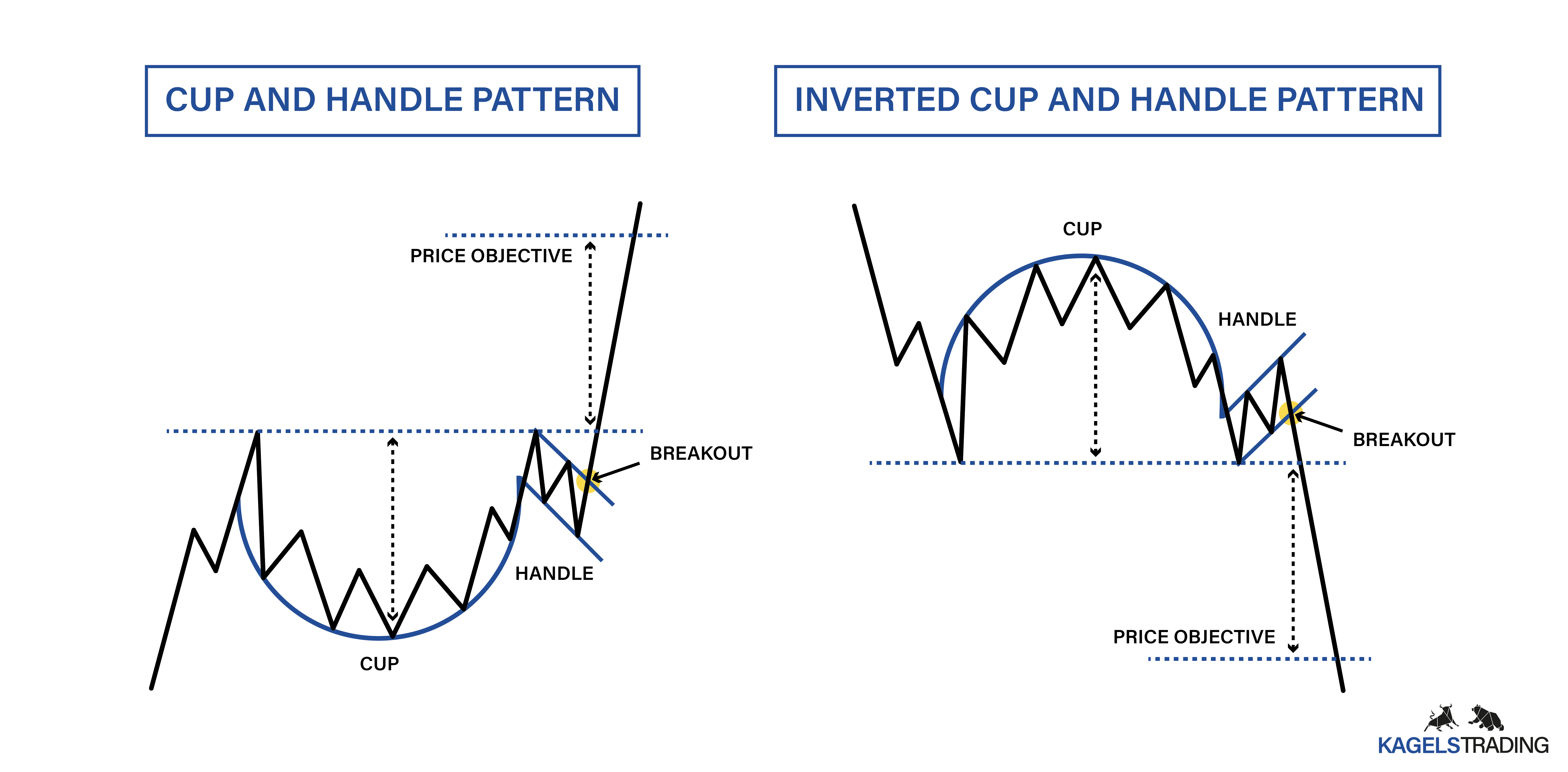 CUP AND HANDLE PATTERN

PRICE OBJECTIVE

BREAKOUT

HANDLE

CUP

INVERTED CUP AND HANDLE PATTERN

CUP

HANDLE

BREAKOUT

PRICE OBJECTIVE

KAGELSTRADING